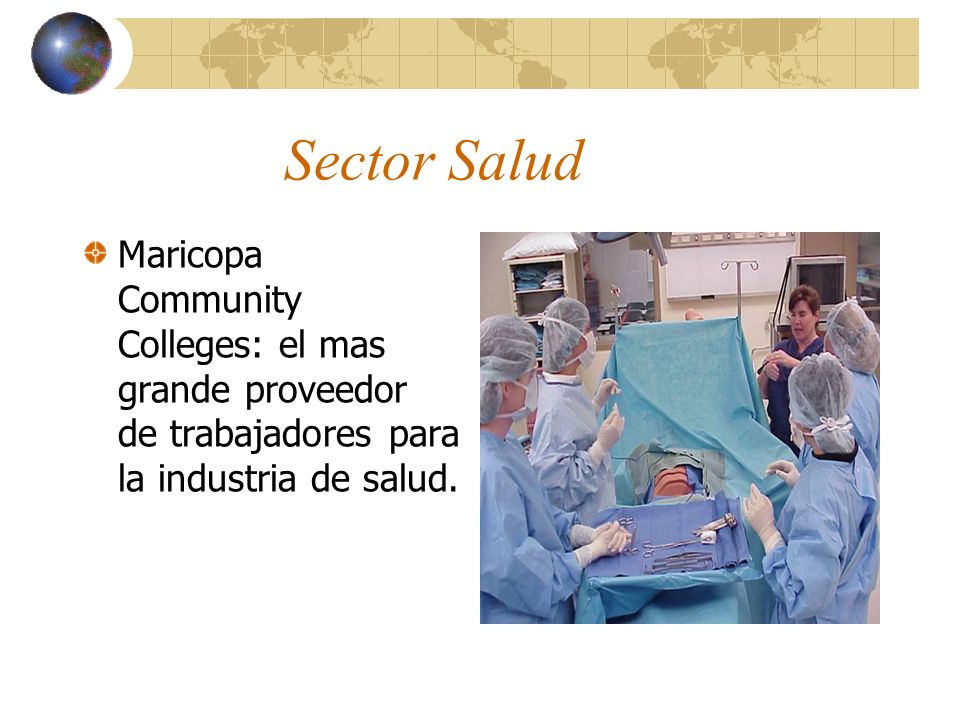 Sector Salud

Maricopa Community Colleges: el mas grande proveedor de trabajadores para la industria de salud.